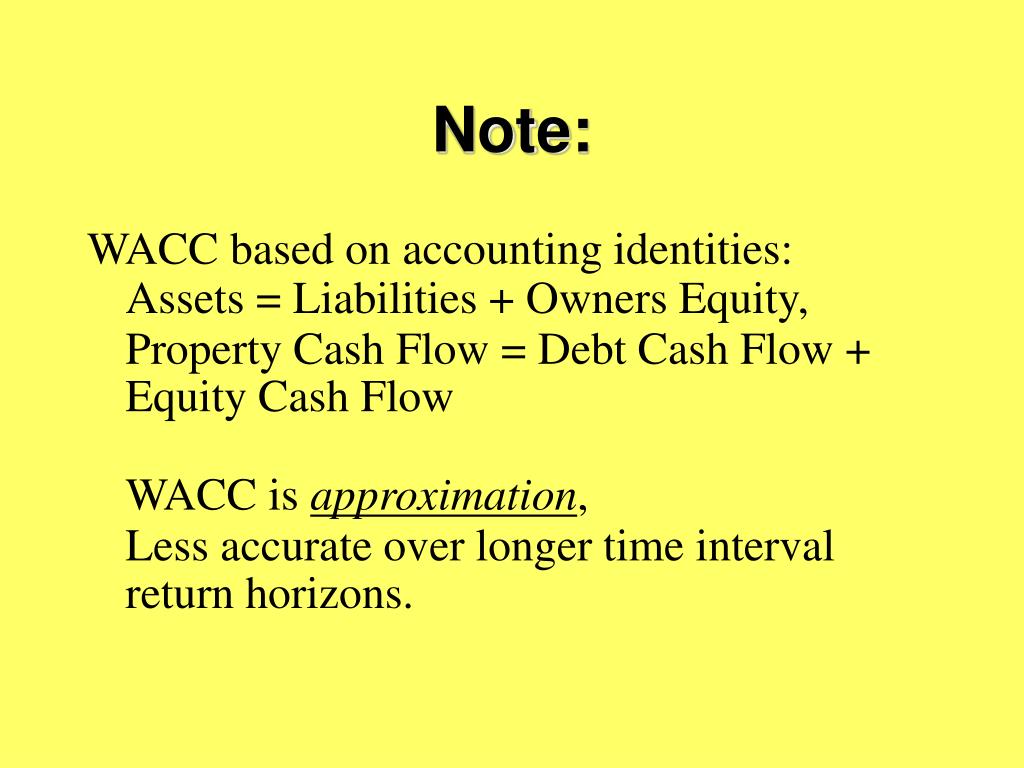 Note:

WACC based on accounting identities:
Assets = Liabilities + Owners Equity,
Property Cash Flow = Debt Cash Flow + Equity Cash Flow

WACC is approximation,
Less accurate over longer time interval return horizons.